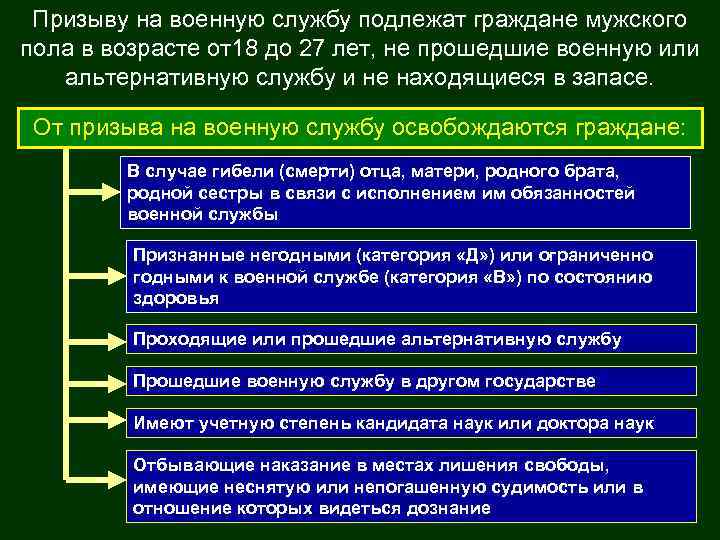 Призыву на военную службу подлежат граждане мужского пола в возрасте от18 до 27 лет, не прошедшие военную или альтернативную службу и не находящиеся в запасе.

От призыва на военную службу освобождаются граждане:

В случае гибели (смерти) отца, матери, родного брата, родной сестры в связи с исполнением им обязанностей военной службы

Признанные негодными (категория «Д») или ограниченно годными к военной службе (категория «В») по состоянию здоровья

Проходящие или прошедшие альтернативную службу

Прошедшие военную службу в другом государстве

Имеют учетную степень кандидата наук или доктора наук

Отбывающие наказание в местах лишения свободы, имеющие неснятую или непогашенную судимость или в отношение которых видеться дознание